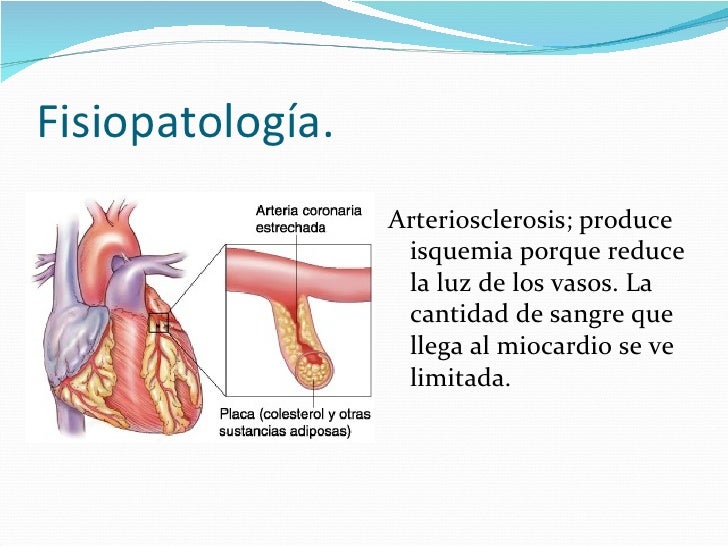 Fisiopatología.

Arteria coronaria estrechada

Placa (colesterol y otras sustancias adiposas)

Arteriosclerosis; produce isquemia porque reduce la luz de los vasos. La cantidad de sangre que llega al miocardio se ve limitada.